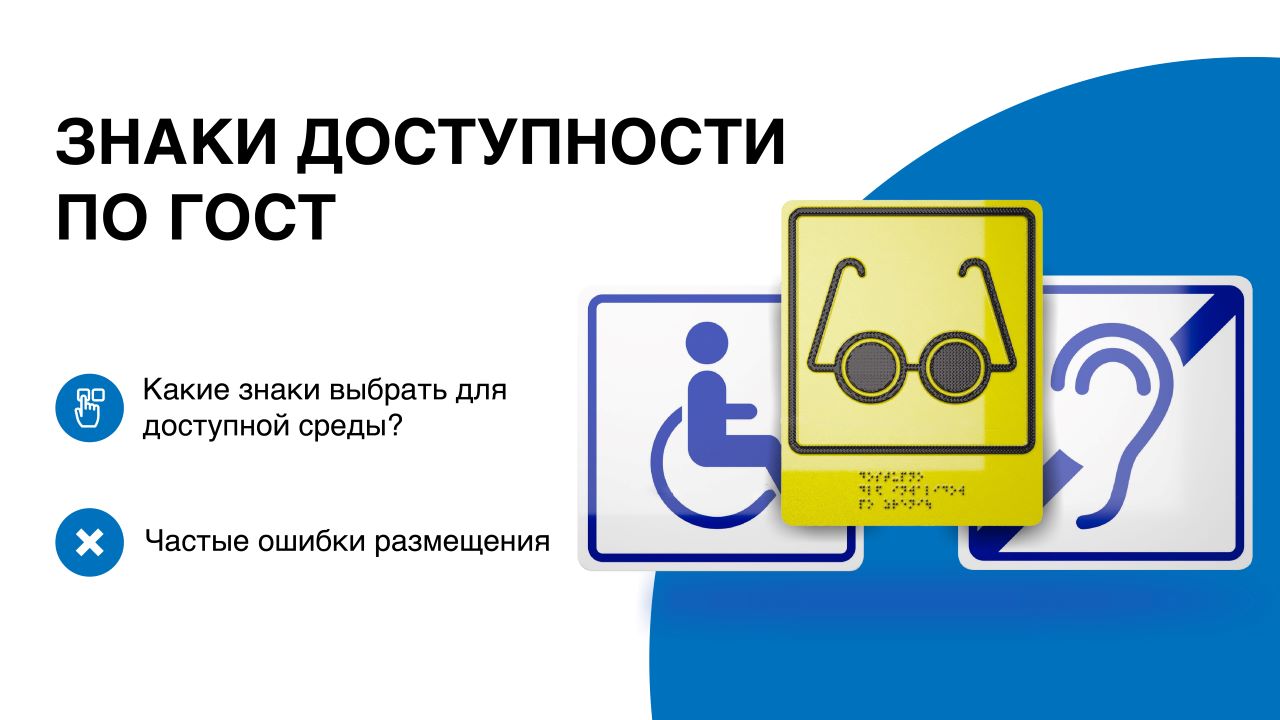 ЗНАКИ ДОСТУПНОСТИ ПО ГОСТ

Какие знаки выбрать для доступной среды?

Частые ошибки размещения